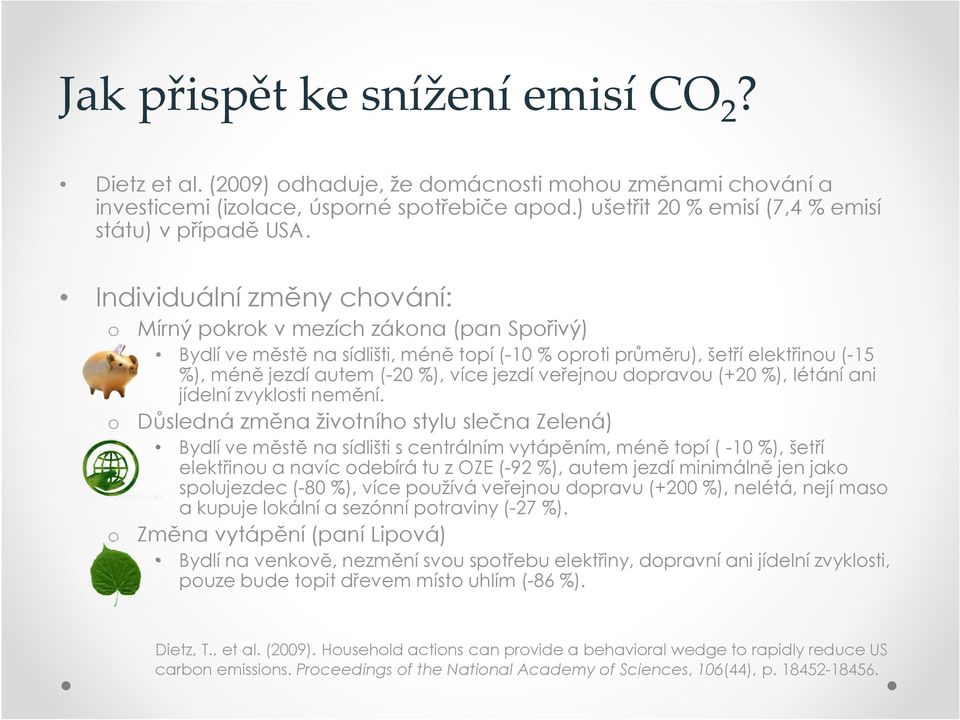 Jak přispět ke snížení emisí $CO_2$?

• Dietz et al. (2009) odhaduje, že domácnosti mohou změnami chování a investicemi (izolace, úsporné spotřebiče apod.) ušetřit 20 % emisí (7,4 % emisí státu) v případě USA.

• Individuální změny chování:
o Mírný pokrok v mezích zákona (pan Spořivý)
• Bydlí ve městě na sídlišti, méně topí (-10 % oproti průměru), šetří elektřinou (-15 %), méně jezdí autem (-20 %), více jezdí veřejnou dopravou (+20 %), létání ani jídelní zvyklosti nemění.
o Důsledná změna životního stylu slečna Zelená)
• Bydlí ve městě na sídlišti s centrálním vytápěním, méně topí ( -10 %), šetří elektřinou a navíc odebírá tu z OZE (-92 %), autem jezdí minimálně jen jako spolujezdec (-80 %), více používá veřejnou dopravu (+200 %), nelétá, nejí maso a kupuje lokální a sezónní potraviny (-27 %).
o Změna vytápění (paní Lipová)
• Bydlí na venkově, nezmění svou spotřebu elektřiny, dopravní ani jídelní zvyklosti, pouze bude topit dřevem místo uhlím (-86 %).

Dietz, T., et al. (2009). Household actions can provide a behavioral wedge to rapidly reduce US carbon emissions. Proceedings of the National Academy of Sciences, 106(44), p. 18452-18456.